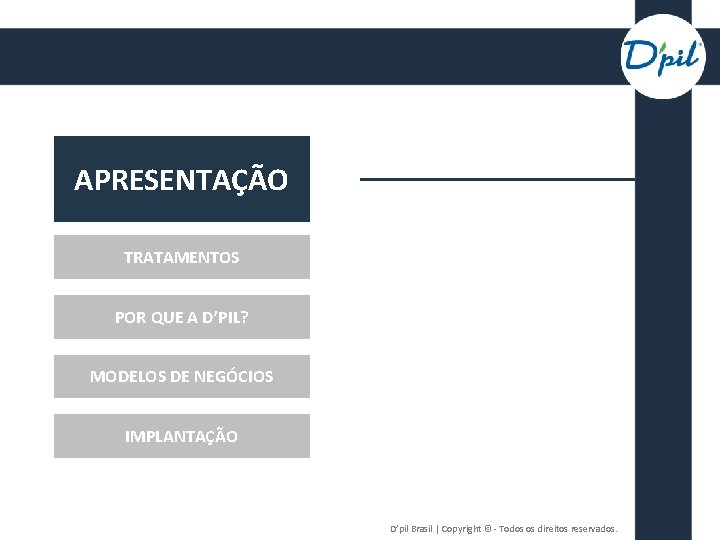 D'pil

APRESENTAÇÃO

TRATAMENTOS

POR QUE A D'PIL?

MODELOS DE NEGÓCIOS

IMPLANTAÇÃO

D'pil Brasil | Copyright © - Todos os direitos reservados.